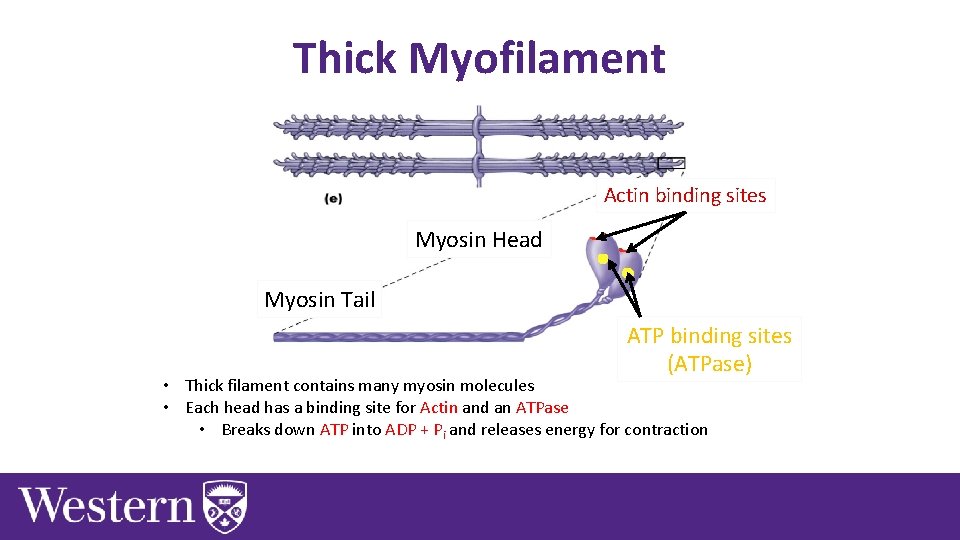 Thick Myofilament

(e)

Actin binding sites

Myosin Head

Myosin Tail

ATP binding sites (ATPase)

• Thick filament contains many myosin molecules
• Each head has a binding site for Actin and an ATPase
 • Breaks down ATP into ADP + $P_i$ and releases energy for contraction

Western